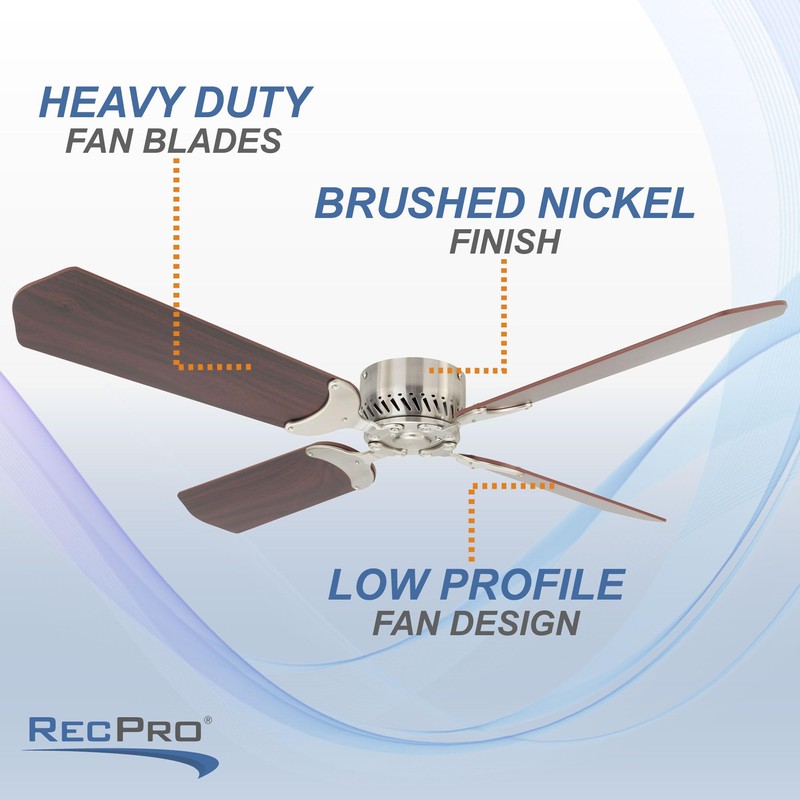 HEAVY DUTY
FAN BLADES

BRUSHED NICKEL
FINISH

LOW PROFILE
FAN DESIGN

RECPRO®